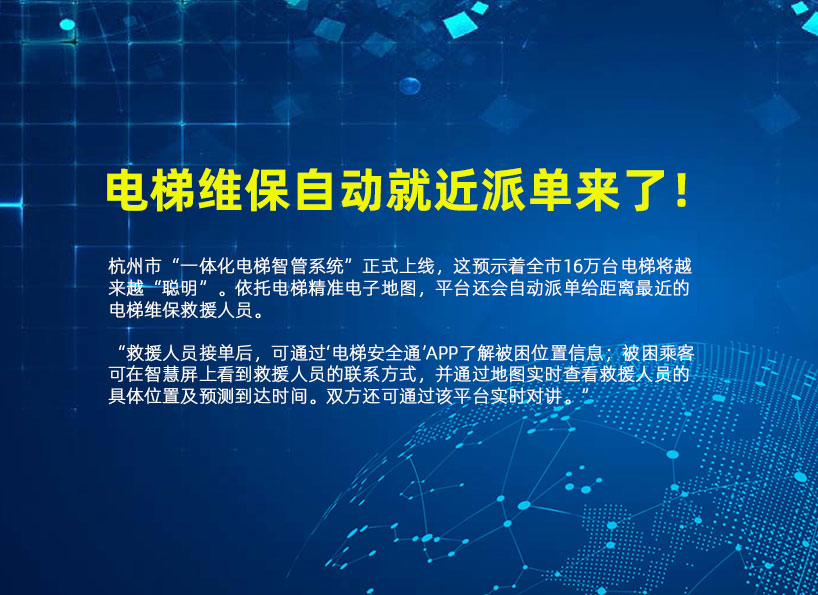 电梯维保自动就近派单来了！

杭州市“一体化电梯智管系统”正式上线，这预示着全市16万台电梯将越来越“聪明”。依托电梯精准电子地图，平台还会自动派单给距离最近的电梯维保救援人员。

“救援人员接单后，可通过‘电梯安全通’APP了解被困位置信息；被困乘客可在智慧屏上看到救援人员的联系方式，并通过地图实时查看救援人员的具体位置及预测到达时间。双方还可通过该平台实时对讲。”